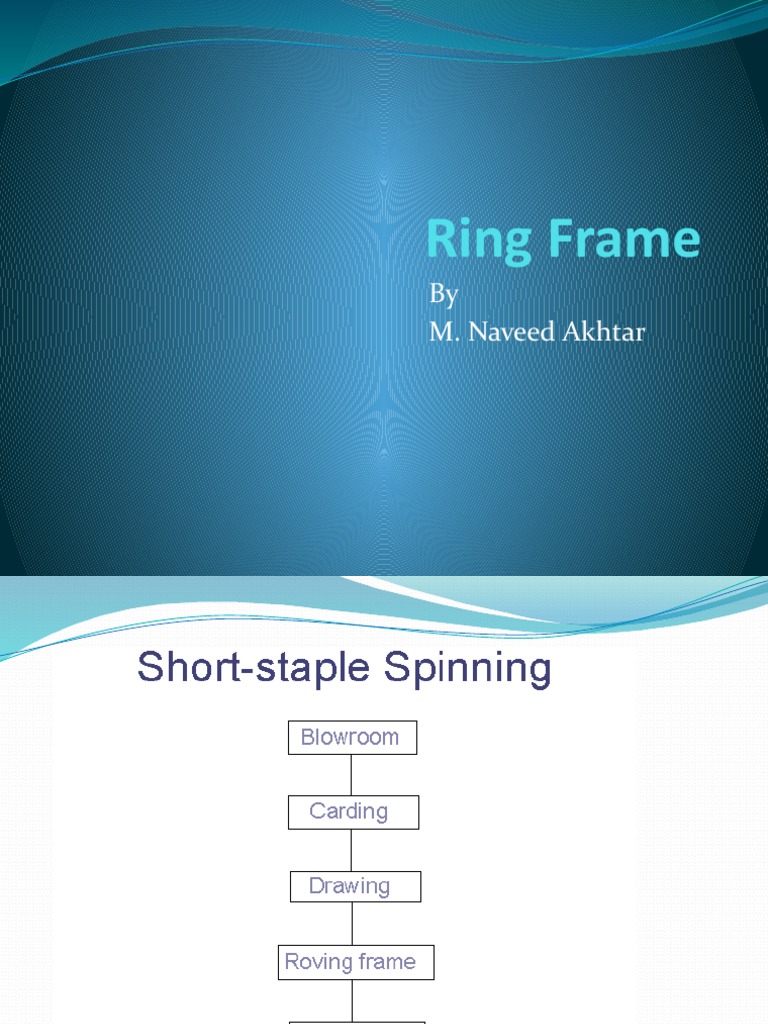 Ring Frame

By
M. Naveed Akhtar

Short-staple Spinning

Blowroom

Carding

Drawing

Roving frame